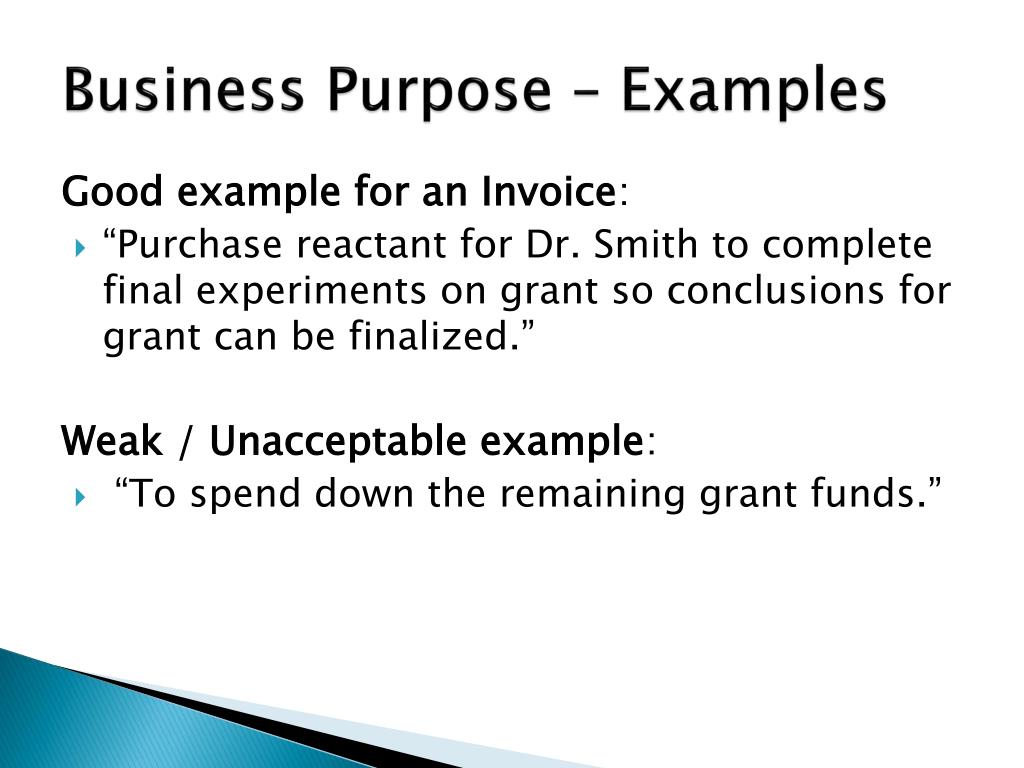 Business Purpose – Examples

Good example for an Invoice:

“Purchase reactant for Dr. Smith to complete final experiments on grant so conclusions for grant can be finalized.”

Weak / Unacceptable example:

“To spend down the remaining grant funds.”